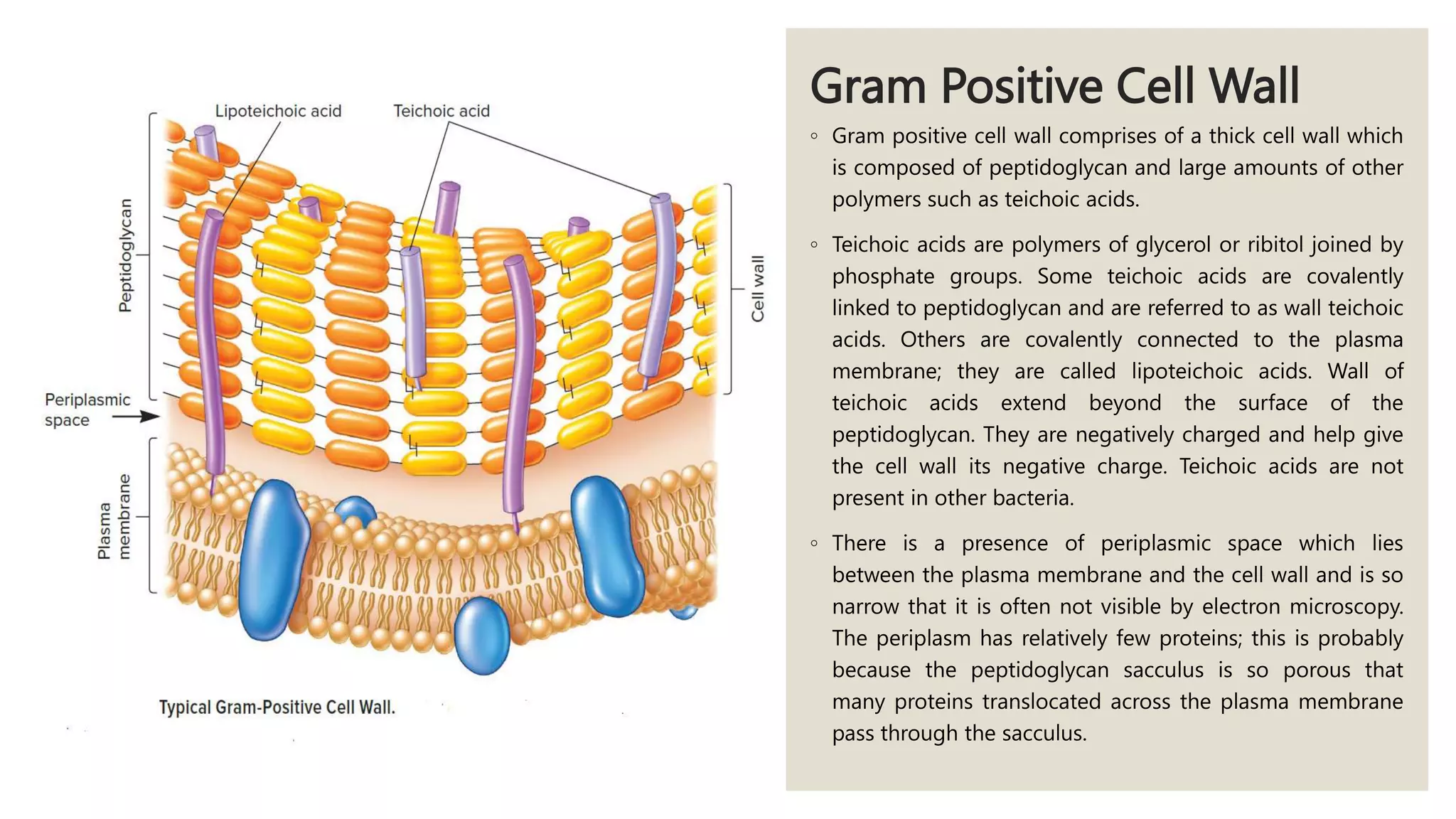 Lipoteichoic acid

Teichoic acid

Peptidoglycan

Cell wall

Periplasmic space

Plasma membrane

Typical Gram-Positive Cell Wall.

Gram Positive Cell Wall

◦ Gram positive cell wall comprises of a thick cell wall which is composed of peptidoglycan and large amounts of other polymers such as teichoic acids.

◦ Teichoic acids are polymers of glycerol or ribitol joined by phosphate groups. Some teichoic acids are covalently linked to peptidoglycan and are referred to as wall teichoic acids. Others are covalently connected to the plasma membrane; they are called lipoteichoic acids. Wall of teichoic acids extend beyond the surface of the peptidoglycan. They are negatively charged and help give the cell wall its negative charge. Teichoic acids are not present in other bacteria.

◦ There is a presence of periplasmic space which lies between the plasma membrane and the cell wall and is so narrow that it is often not visible by electron microscopy. The periplasm has relatively few proteins; this is probably because the peptidoglycan sacculus is so porous that many proteins translocated across the plasma membrane pass through the sacculus.